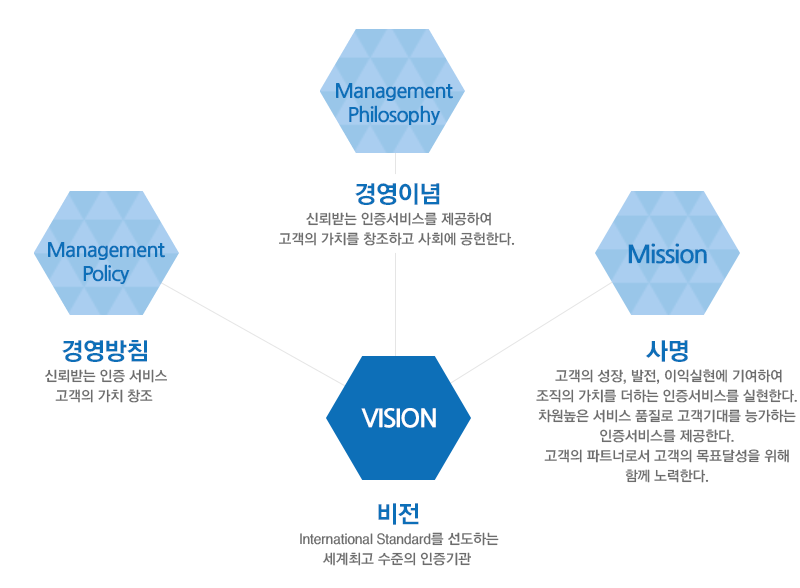 Management Philosophy

경영이념

신뢰받는 인증서비스를 제공하여
고객의 가치를 창조하고 사회에 공헌한다.

Management Policy

경영방침

신뢰받는 인증 서비스
고객의 가치 창조

Mission

사명

고객의 성장, 발전, 이익실현에 기여하여
조직의 가치를 더하는 인증서비스를 실현한다.
차원높은 서비스 품질로 고객기대를 능가하는
인증서비스를 제공한다.
고객의 파트너로서 고객의 목표달성을 위해
함께 노력한다.

VISION

비전

International Standard를 선도하는
세계최고 수준의 인증기관